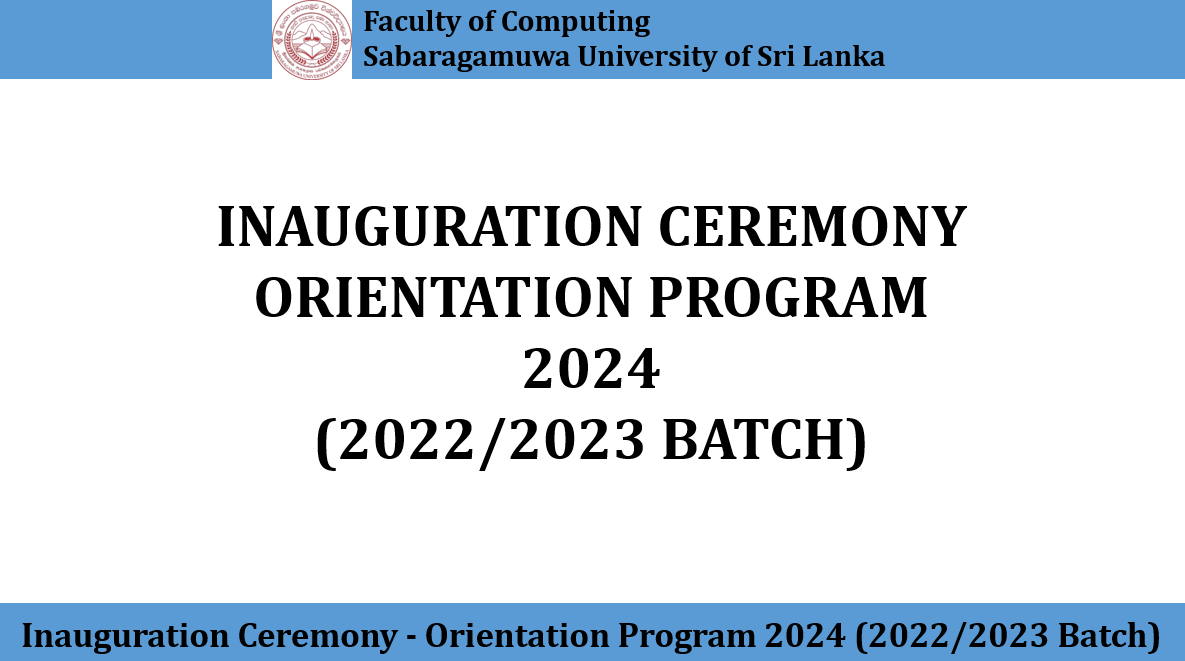 Faculty of Computing
Sabaragamuwa University of Sri Lanka

INAUGURATION CEREMONY
ORIENTATION PROGRAM
2024
(2022/2023 BATCH)

Inauguration Ceremony - Orientation Program 2024 (2022/2023 Batch)